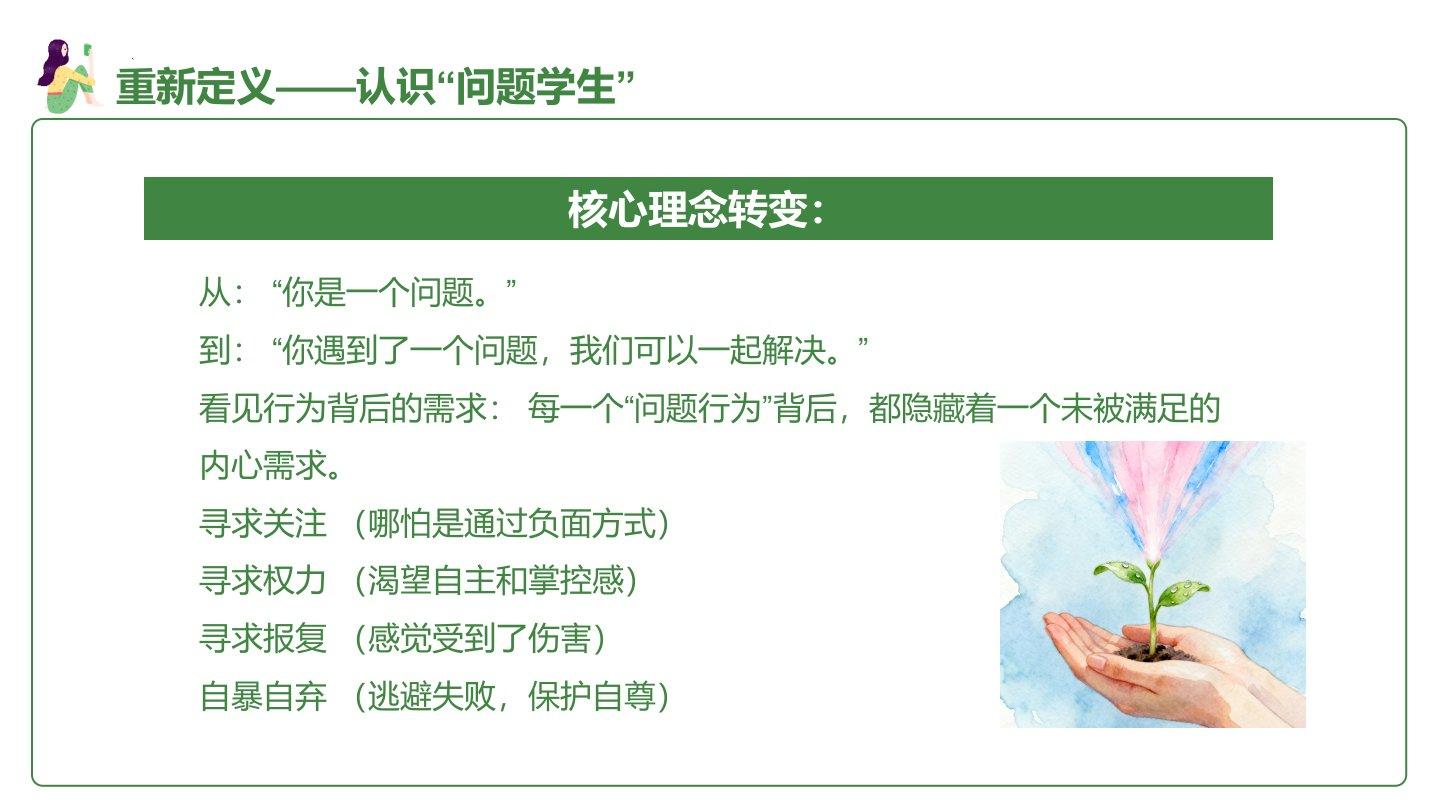 重新定义——认识“问题学生”

核心理念转变：

从：“你是一个问题。”
到：“你遇到了一个问题，我们可以一起解决。”
看见行为背后的需求：每一个“问题行为”背后，都隐藏着一个未被满足的内心需求。
寻求关注（哪怕是通过负面方式）
寻求权力（渴望自主和掌控感）
寻求报复（感觉受到了伤害）
自暴自弃（逃避失败，保护自尊）